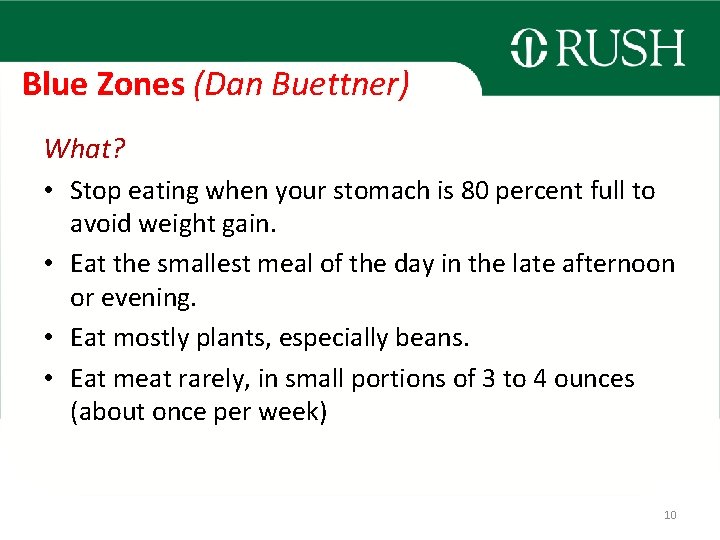 RUSH

Blue Zones (Dan Buettner)

What?

• Stop eating when your stomach is 80 percent full to avoid weight gain.

• Eat the smallest meal of the day in the late afternoon or evening.

• Eat mostly plants, especially beans.

• Eat meat rarely, in small portions of 3 to 4 ounces (about once per week)

10